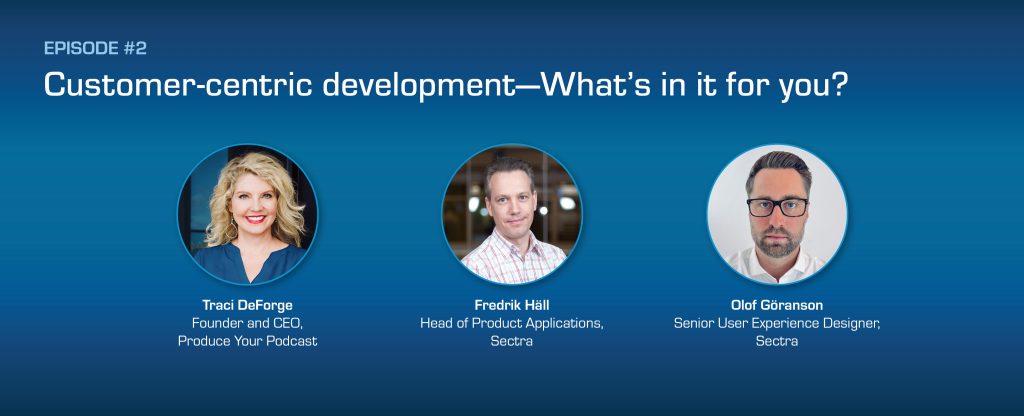 EPISODE #2

Customer-centric development—What's in it for you?

Traci DeForge
Founder and CEO,
Produce Your Podcast

Fredrik Häll
Head of Product Applications,
Sectra

Olof Göranson
Senior User Experience Designer,
Sectra